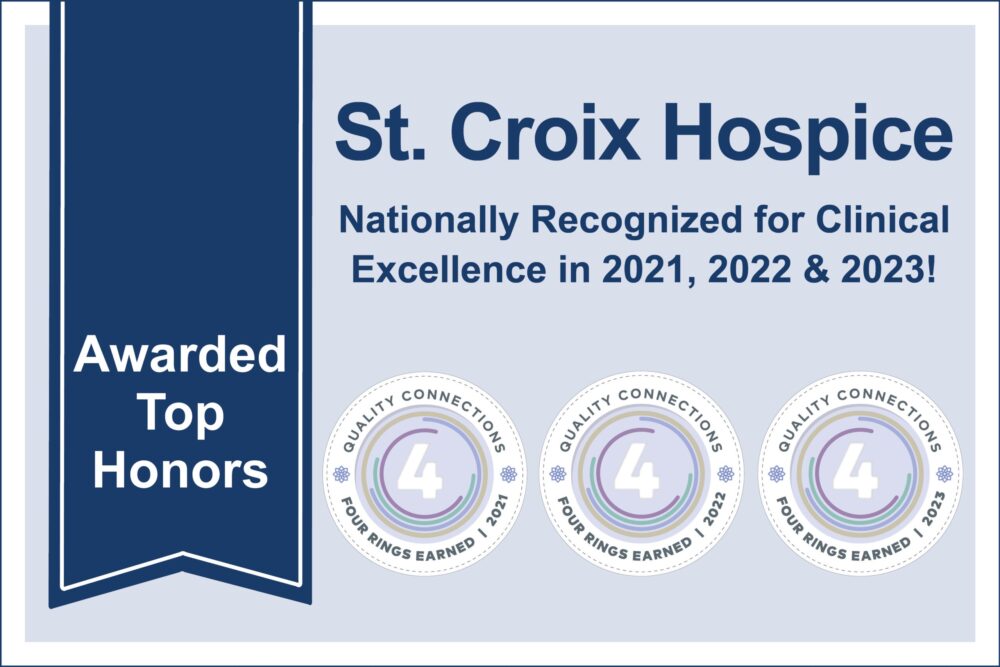 Awarded Top Honors

St. Croix Hospice

Nationally Recognized for Clinical Excellence in 2021, 2022 & 2023!

QUALITY CONNECTIONS
4
FOUR RINGS EARNED | 2021

QUALITY CONNECTIONS
4
FOUR RINGS EARNED | 2022

QUALITY CONNECTIONS
4
FOUR RINGS EARNED | 2023